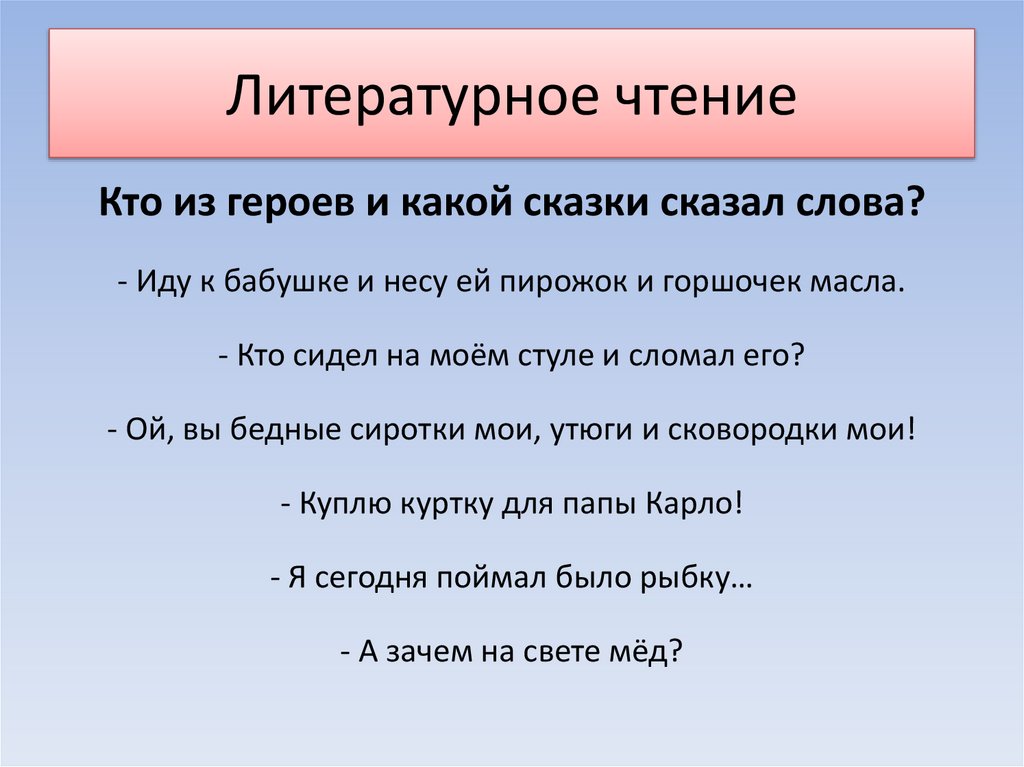 Литературное чтение

Кто из героев и какой сказки сказал слова?

- Иду к бабушке и несу ей пирожок и горшочек масла.

- Кто сидел на моём стуле и сломал его?

- Ой, вы бедные сиротки мои, утюги и сковородки мои!

- Куплю куртку для папы Карло!

- Я сегодня поймал было рыбку…

- А зачем на свете мёд?